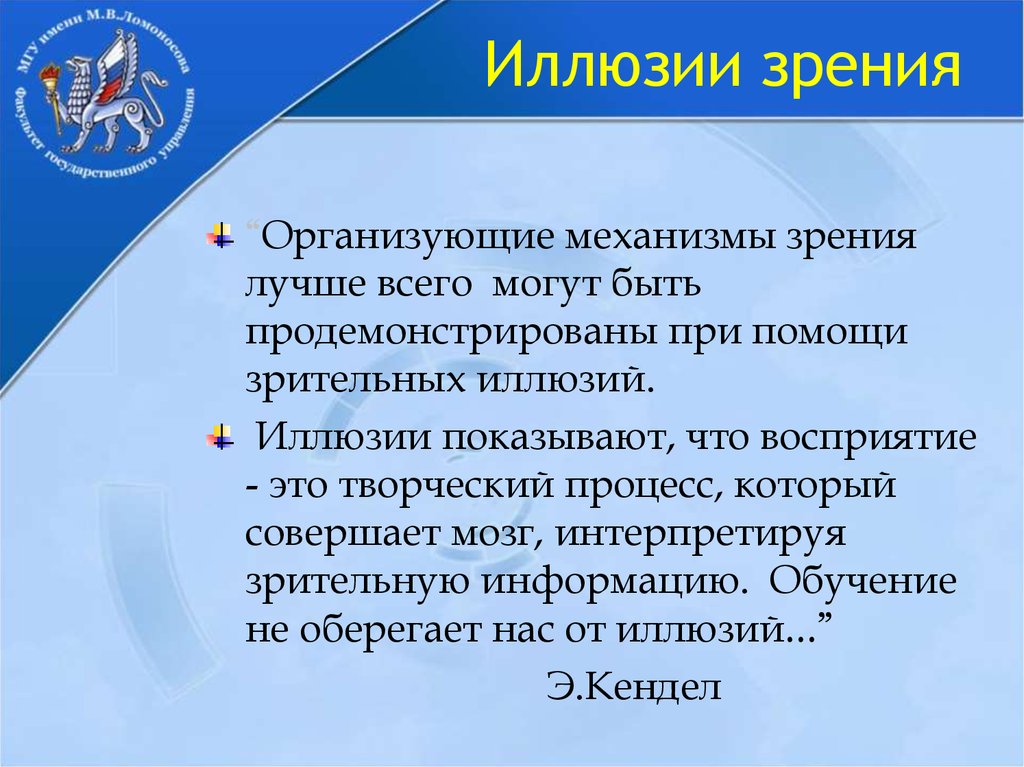 МГУ имени М.В.Ломоносова
Факультет государственного управления

Иллюзии зрения

“Организующие механизмы зрения лучше всего могут быть продемонстрированы при помощи зрительных иллюзий.

Иллюзии показывают, что восприятие - это творческий процесс, который совершает мозг, интерпретируя зрительную информацию. Обучение не оберегает нас от иллюзий...”

Э.Кендел